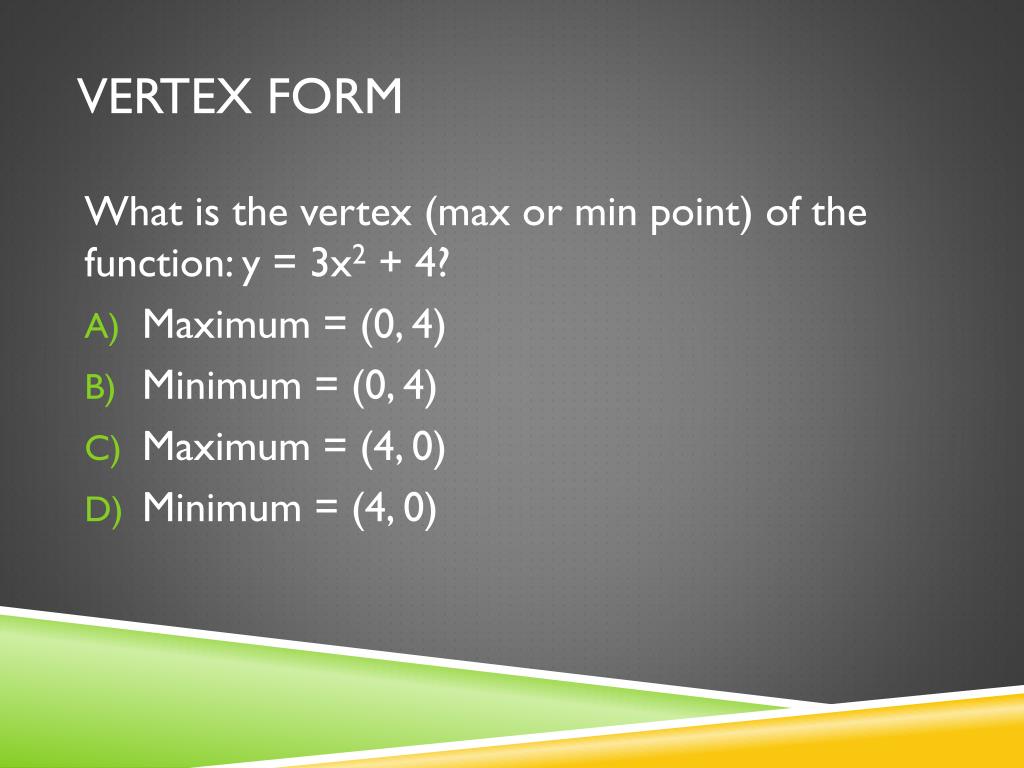 VERTEX FORM

What is the vertex (max or min point) of the function: $y = 3x^2 + 4$?

A) Maximum = (0, 4)

B) Minimum = (0, 4)

C) Maximum = (4, 0)

D) Minimum = (4, 0)